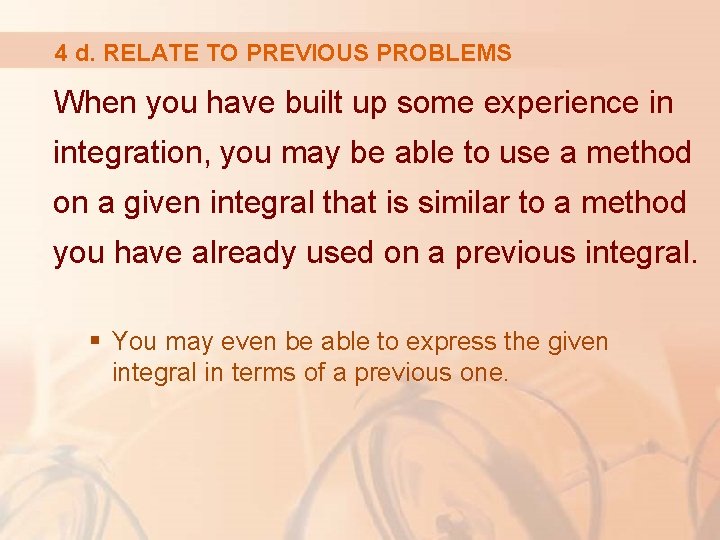 4 d. RELATE TO PREVIOUS PROBLEMS

When you have built up some experience in integration, you may be able to use a method on a given integral that is similar to a method you have already used on a previous integral.

▪ You may even be able to express the given integral in terms of a previous one.